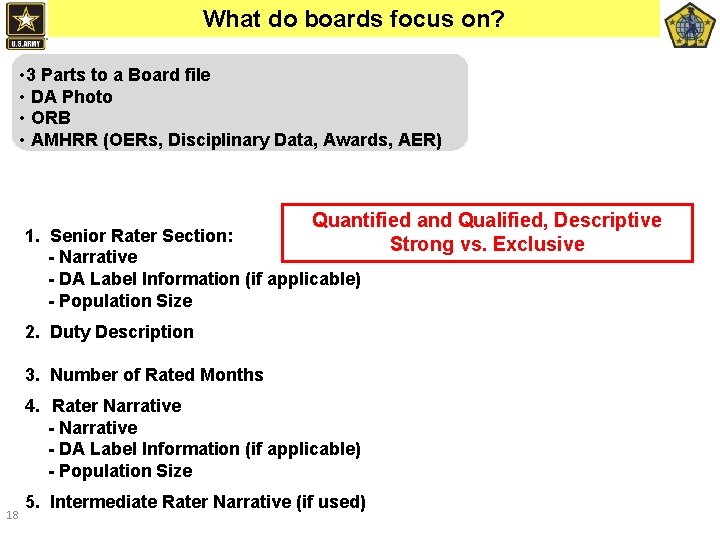 U.S.ARMY

What do boards focus on?

•3 Parts to a Board file
• DA Photo
• ORB
• AMHRR (OERs, Disciplinary Data, Awards, AER)

Quantified and Qualified, Descriptive
Strong vs. Exclusive

1. Senior Rater Section:
- Narrative
- DA Label Information (if applicable)
- Population Size

2. Duty Description

3. Number of Rated Months

4. Rater Narrative
- Narrative
- DA Label Information (if applicable)
- Population Size

5. Intermediate Rater Narrative (if used)

18